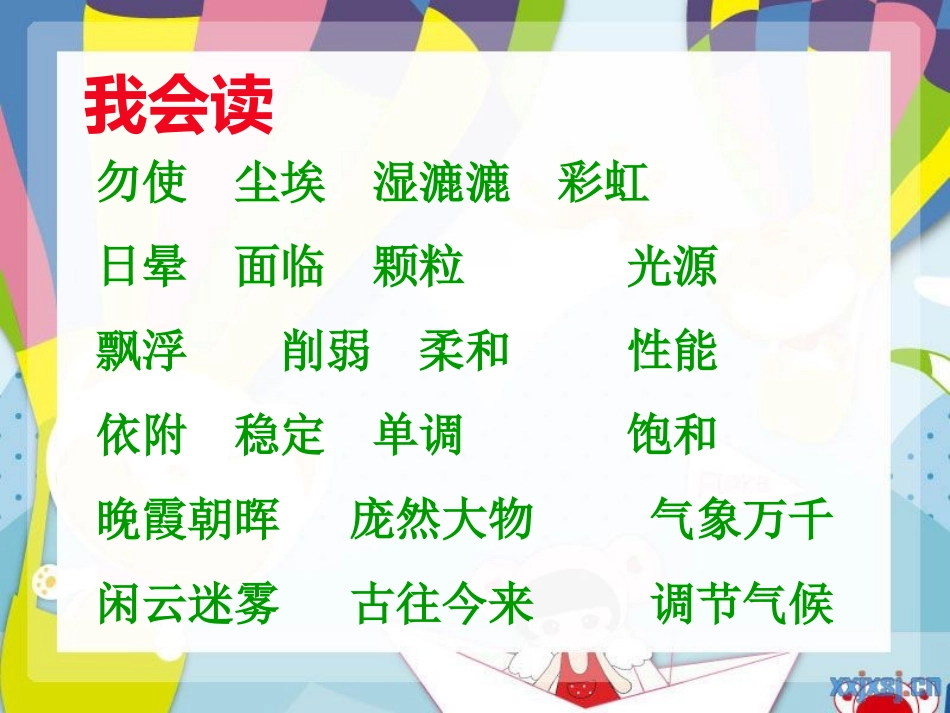 我会读

勿使　尘埃　湿漉漉　彩虹

日晕　面临　颗粒　光源

飘浮　削弱　柔和　性能

依附　稳定　单调　饱和

晚霞朝晖　庞然大物　气象万千

闲云迷雾　古往今来　调节气候

xxjxsj.cn